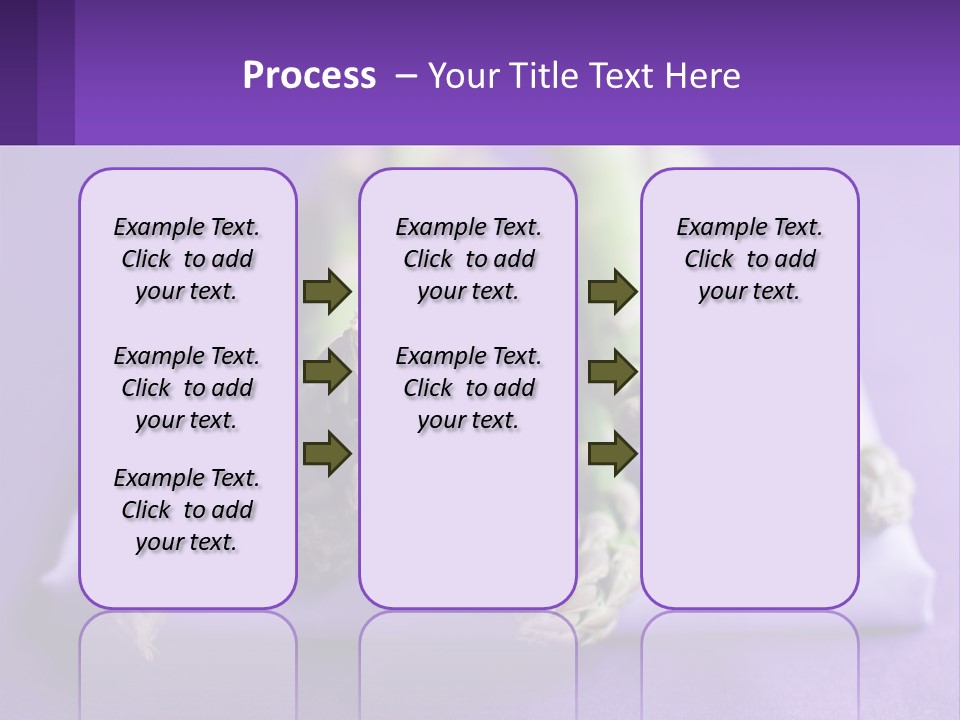 Process – Your Title Text Here

Example Text. Click to add your text.

Example Text. Click to add your text.

Example Text. Click to add your text.

Example Text. Click to add your text.

Example Text. Click to add your text.

Example Text. Click to add your text.